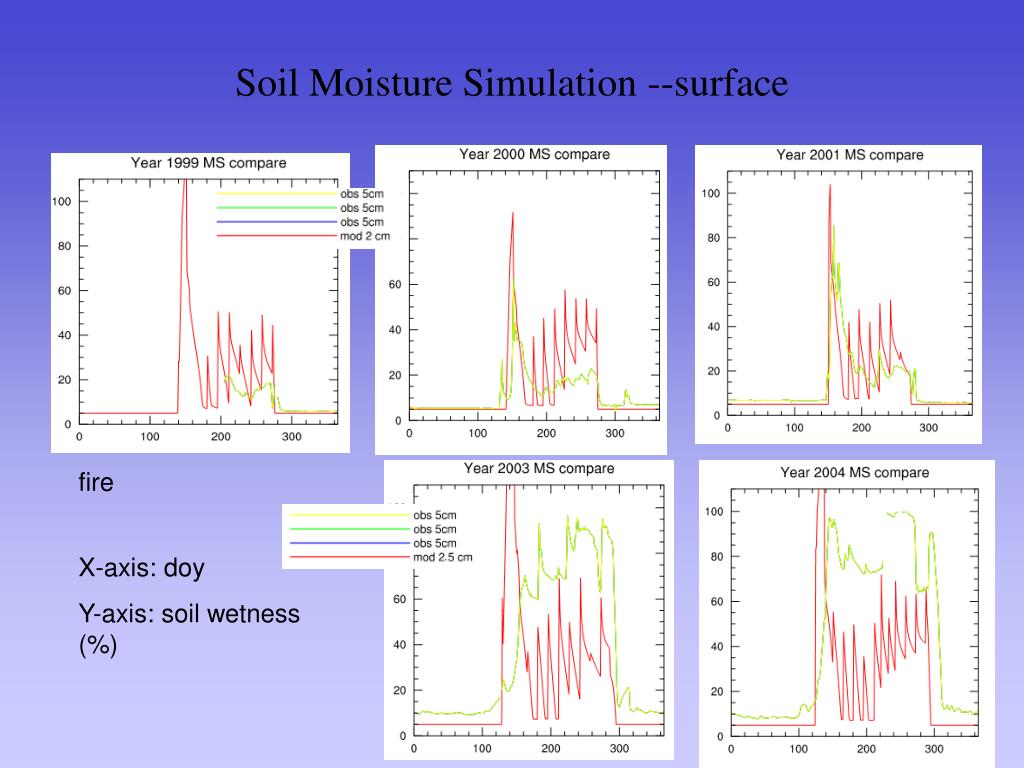 Soil Moisture Simulation --surface

Year 1999 MS compare

obs 5cm
obs 5cm
obs 5cm
mod 2 cm

100
80
60
40
20
0
0 100 200 300

Year 2000 MS compare

60
40
20
0
0 100 200 300

Year 2001 MS compare

100
80
60
40
20
0
0 100 200 300

fire

X-axis: doy

Y-axis: soil wetness (%)

Year 2003 MS compare

obs 5cm
obs 5cm
obs 5cm
mod 2.5 cm

60
40
20
0
0 100 200 300

Year 2004 MS compare

100
80
60
40
20
0
0 100 200 300